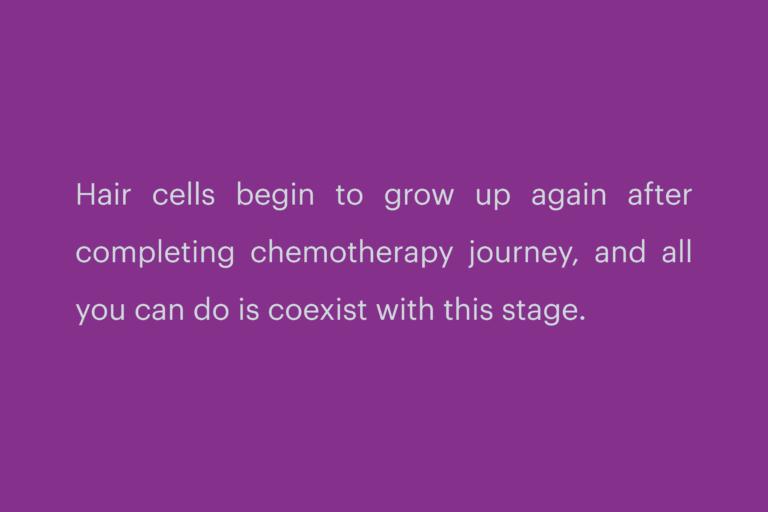 Hair cells begin to grow up again after completing chemotherapy journey, and all you can do is coexist with this stage.